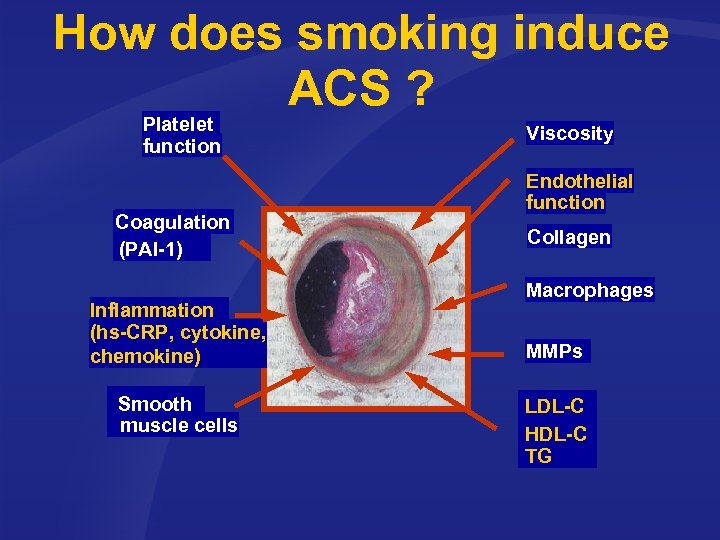 How does smoking induce ACS ?

Platelet function

Coagulation (PAI-1)

Inflammation (hs-CRP, cytokine, chemokine)

Smooth muscle cells

Viscosity

Endothelial function

Collagen

Macrophages

MMPs

LDL-C
HDL-C
TG